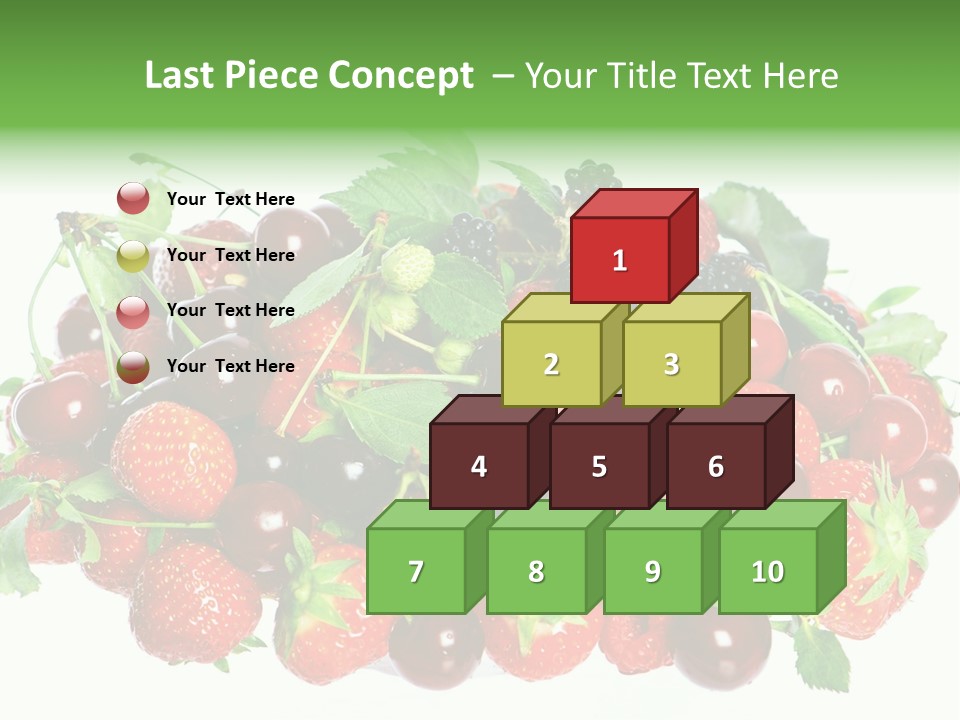 Last Piece Concept – Your Title Text Here

Your Text Here

Your Text Here

Your Text Here

Your Text Here

1

2

3

4

5

6

7

8

9

10